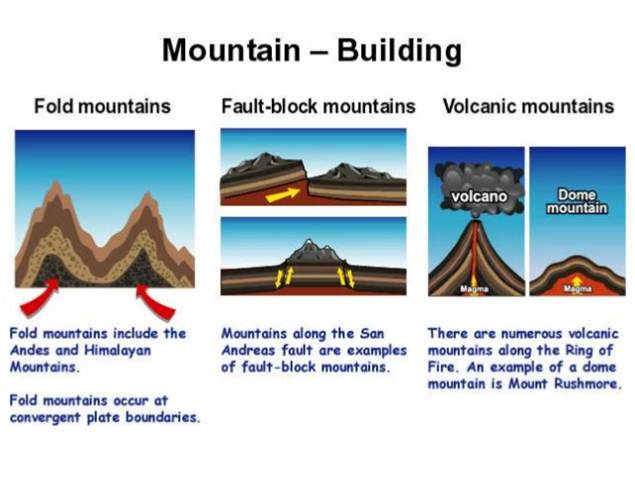 Mountain – Building

Fold mountains

Fold mountains include the Andes and Himalayan Mountains.

Fold mountains occur at convergent plate boundaries.

Fault-block mountains

Mountains along the San Andreas fault are examples of fault-block mountains.

Volcanic mountains

volcano

Magma

Dome mountain

Magma

There are numerous volcanic mountains along the Ring of Fire. An example of a dome mountain is Mount Rushmore.